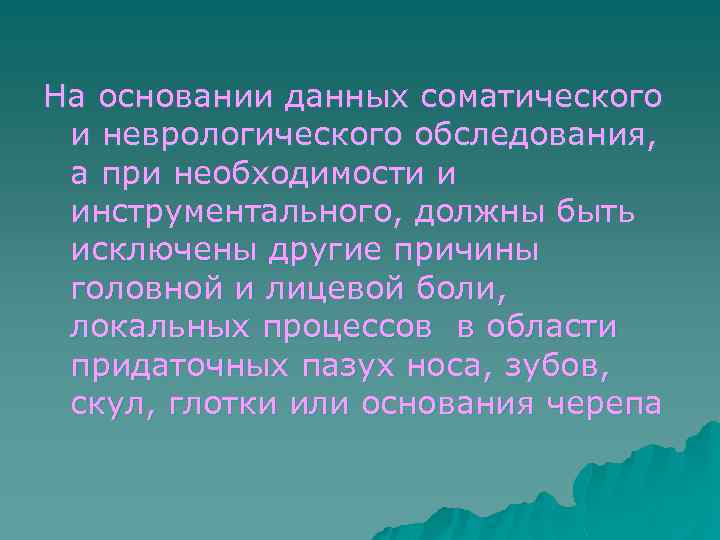 На основании данных соматического и неврологического обследования, а при необходимости и инструментального, должны быть исключены другие причины головной и лицевой боли, локальных процессов в области придаточных пазух носа, зубов, скул, глотки или основания черепа